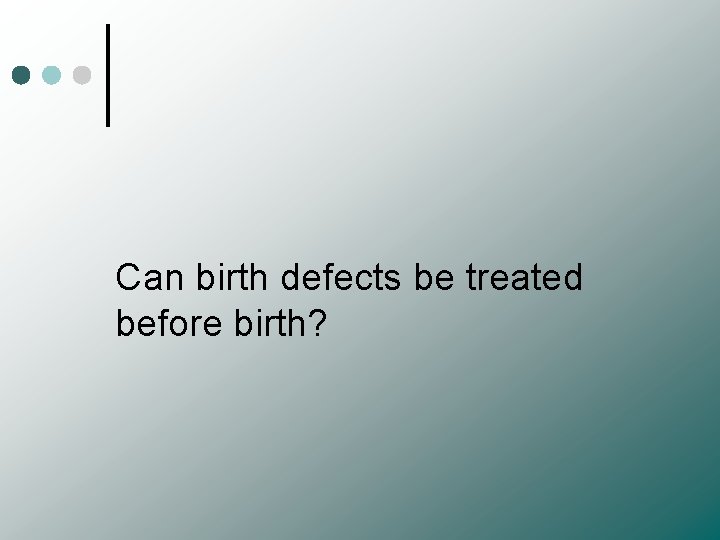 Can birth defects be treated before birth?